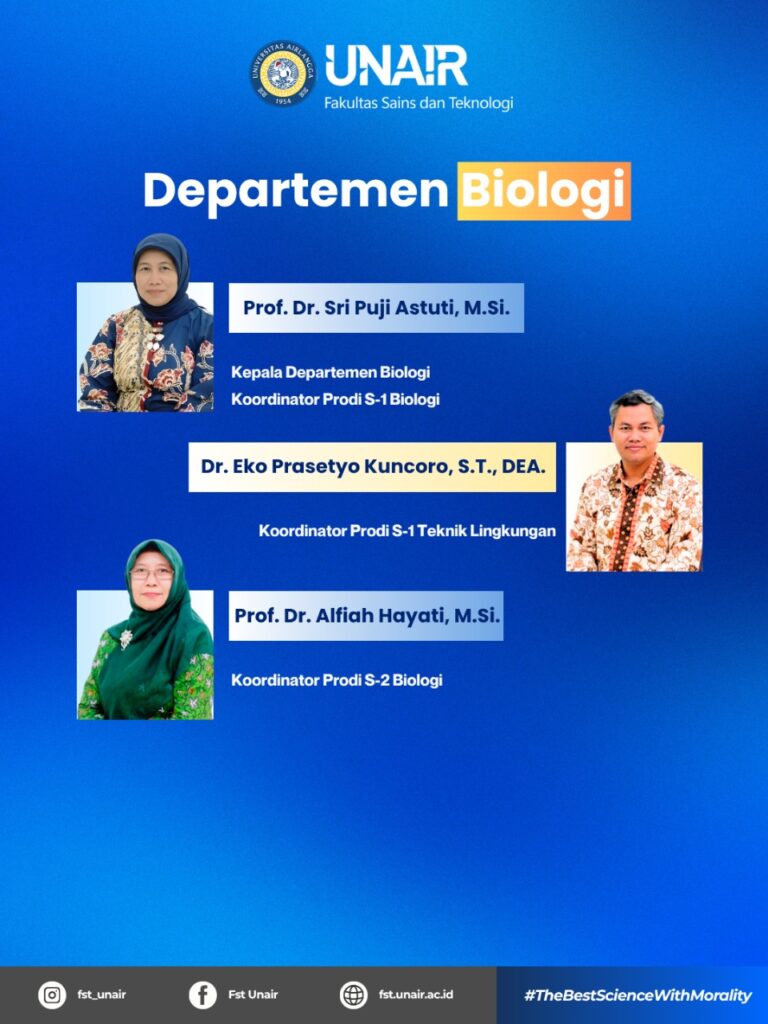 UNIVERSITAS AIRLANGGA 1954
UNAIR
Fakultas Sains dan Teknologi

Departemen Biologi

Prof. Dr. Sri Puji Astuti, M.Si.

Kepala Departemen Biologi
Koordinator Prodi S-1 Biologi

Dr. Eko Prasetyo Kuncoro, S.T., DEA.

Koordinator Prodi S-1 Teknik Lingkungan

Prof. Dr. Alfiah Hayati, M.Si.

Koordinator Prodi S-2 Biologi

fst_unair Fst Unair fst.unair.ac.id #TheBestScienceWithMorality